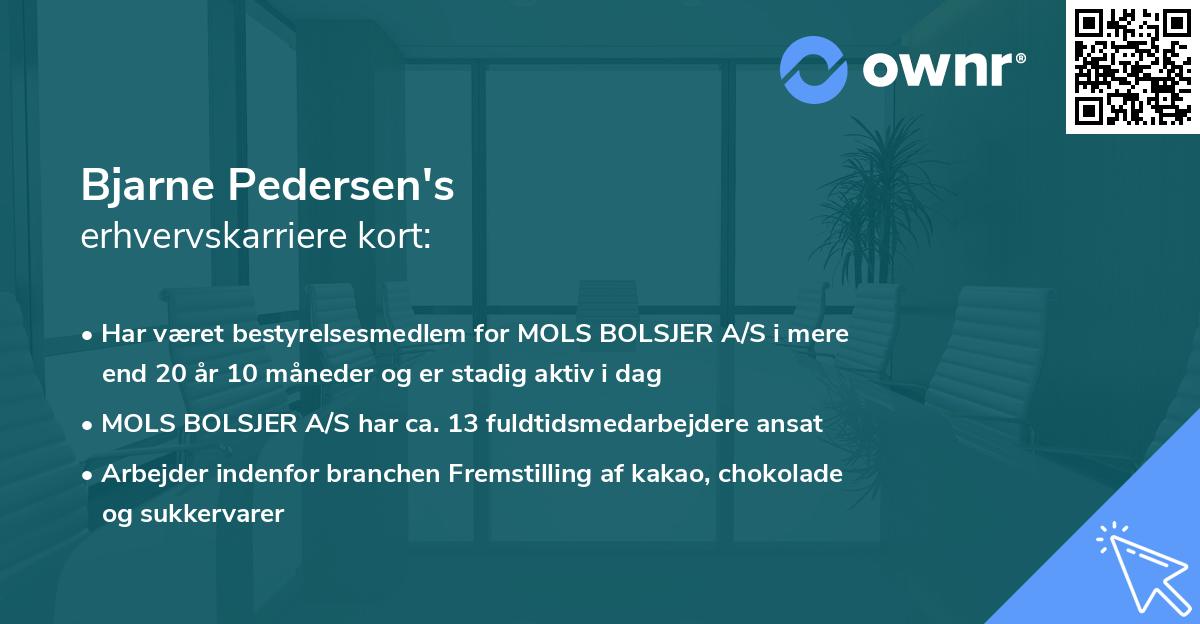 ownr®

Bjarne Pedersen's
erhvervskarriere kort:

• Har været bestyrelsesmedlem for MOLS BOLSJER A/S i mere end 20 år 10 måneder og er stadig aktiv i dag

• MOLS BOLSJER A/S har ca. 13 fuldtidsmedarbejdere ansat

• Arbejder indenfor branchen Fremstilling af kakao, chokolade og sukkervarer